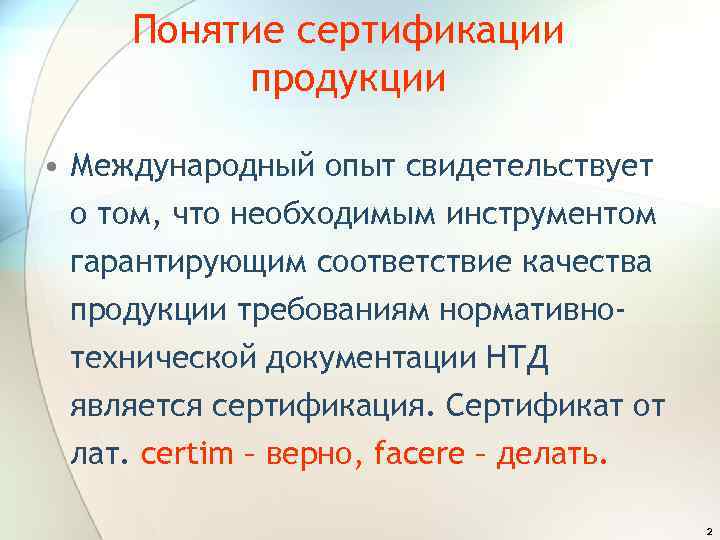 Понятие сертификации продукции

• Международный опыт свидетельствует о том, что необходимым инструментом гарантирующим соответствие качества продукции требованиям нормативно-технической документации НТД является сертификация. Сертификат от лат. certim – верно, facere – делать.

2